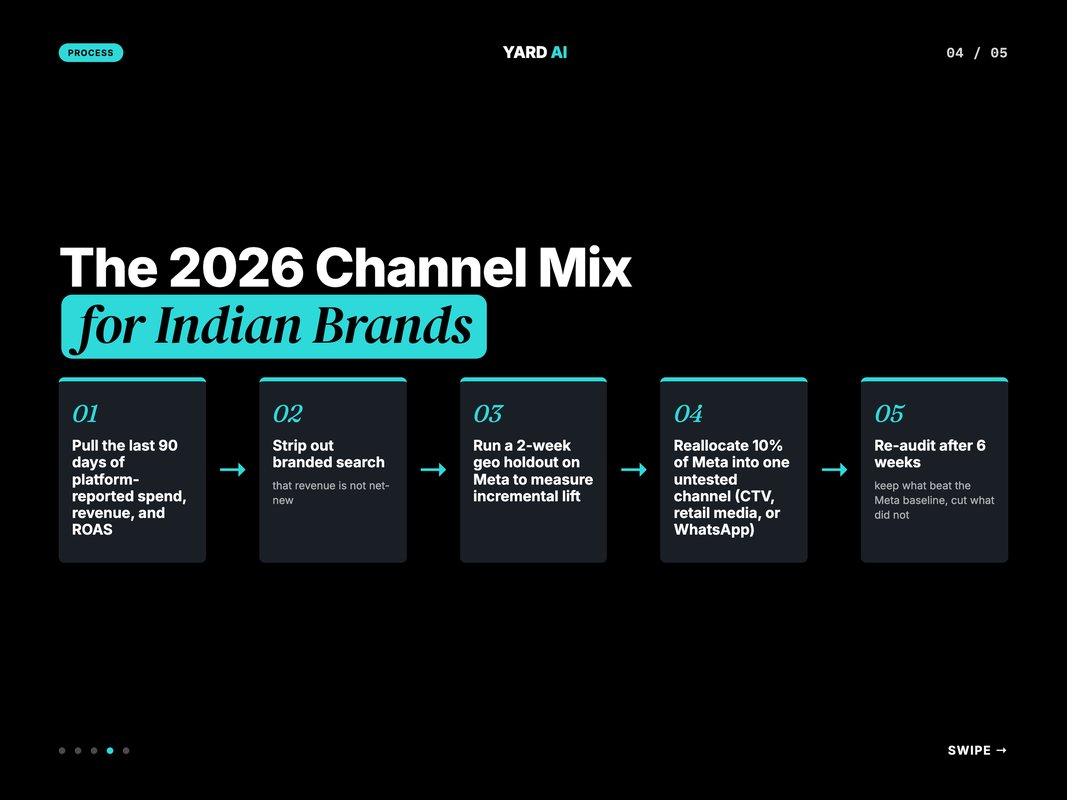 PROCESS

YARD AI

04 / 05

The 2026 Channel Mix
for Indian Brands

01
Pull the last 90 days of platform-reported spend, revenue, and ROAS

→

02
Strip out branded search
that revenue is not net-new

→

03
Run a 2-week geo holdout on Meta to measure incremental lift

→

04
Reallocate 10% of Meta into one untested channel (CTV, retail media, or WhatsApp)

→

05
Re-audit after 6 weeks
keep what beat the Meta baseline, cut what did not

SWIPE →